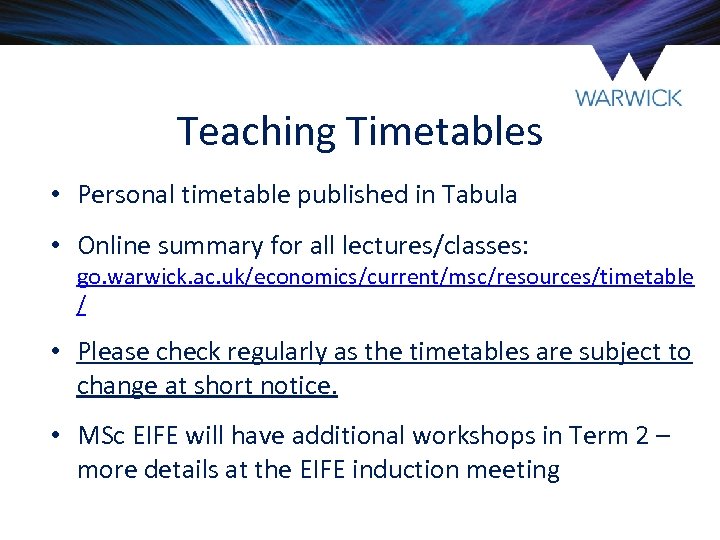 WARWICK

Teaching Timetables

• Personal timetable published in Tabula

• Online summary for all lectures/classes: go.warwick.ac.uk/economics/current/msc/resources/timetable/

• Please check regularly as the timetables are subject to change at short notice.

• MSc EIFE will have additional workshops in Term 2 – more details at the EIFE induction meeting